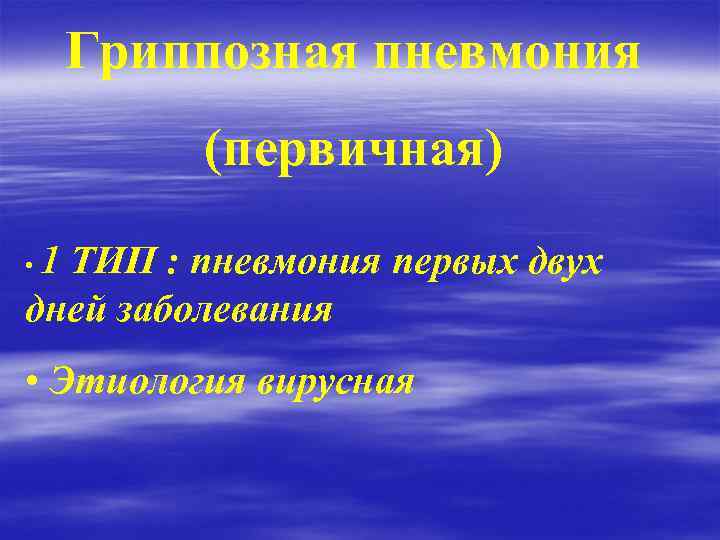 Гриппозная пневмония

(первичная)

• 1 ТИП : пневмония первых двух дней заболевания

• Этиология вирусная